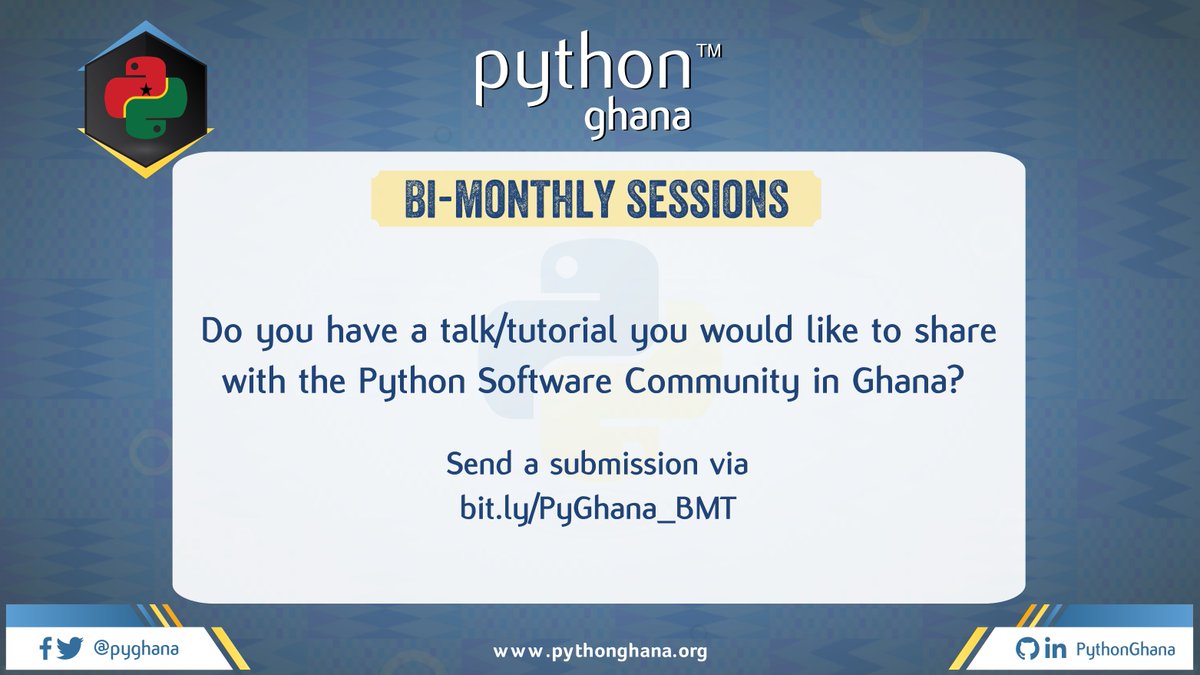 python™
ghana

BI-MONTHLY SESSIONS

Do you have a talk/tutorial you would like to share with the Python Software Community in Ghana?

Send a submission via
bit.ly/PyGhana_BMT

@pyghana

www.pythonghana.org

PythonGhana